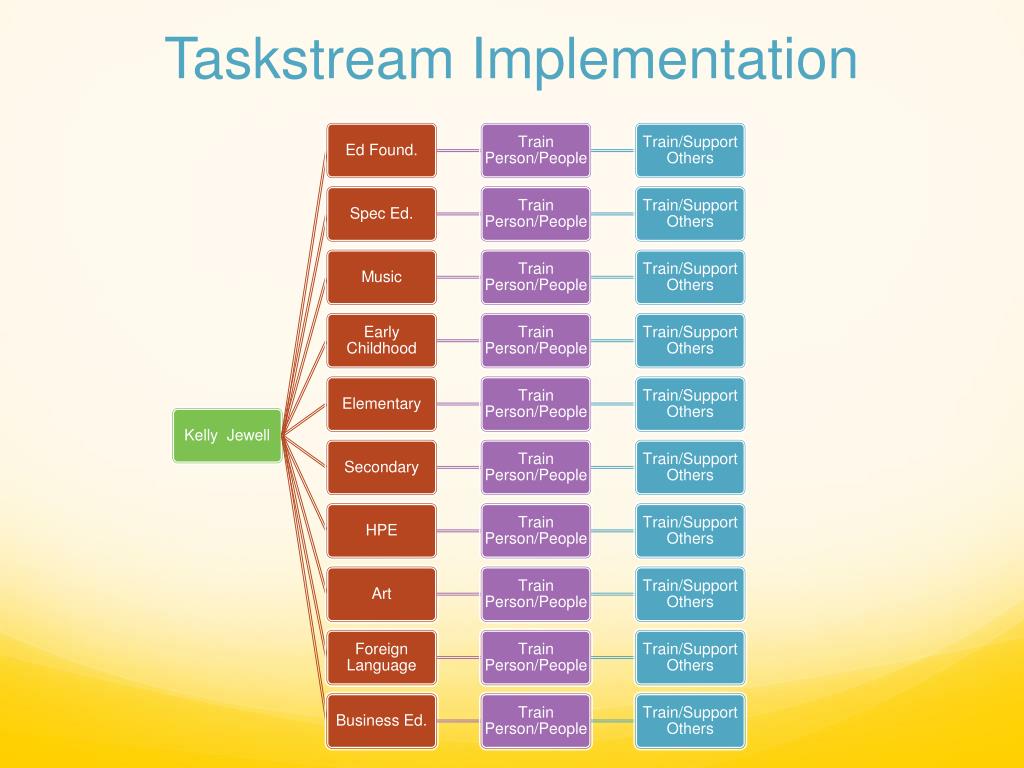 Taskstream Implementation

Kelly Jewell

Ed Found.
Train Person/People
Train/Support Others

Spec Ed.
Train Person/People
Train/Support Others

Music
Train Person/People
Train/Support Others

Early Childhood
Train Person/People
Train/Support Others

Elementary
Train Person/People
Train/Support Others

Secondary
Train Person/People
Train/Support Others

HPE
Train Person/People
Train/Support Others

Art
Train Person/People
Train/Support Others

Foreign Language
Train Person/People
Train/Support Others

Business Ed.
Train Person/People
Train/Support Others